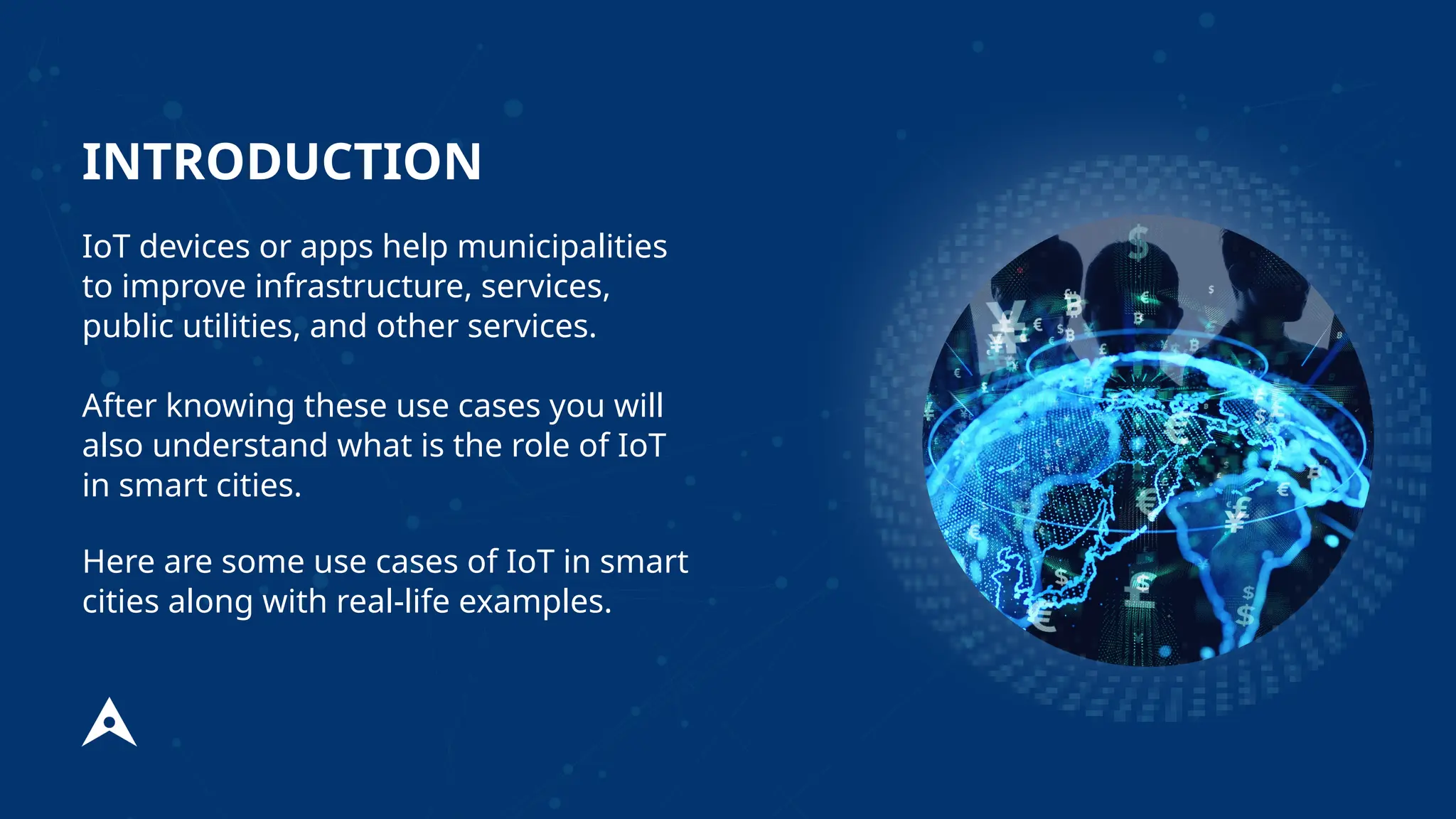 INTRODUCTION

IoT devices or apps help municipalities to improve infrastructure, services, public utilities, and other services.

After knowing these use cases you will also understand what is the role of IoT in smart cities.

Here are some use cases of IoT in smart cities along with real-life examples.